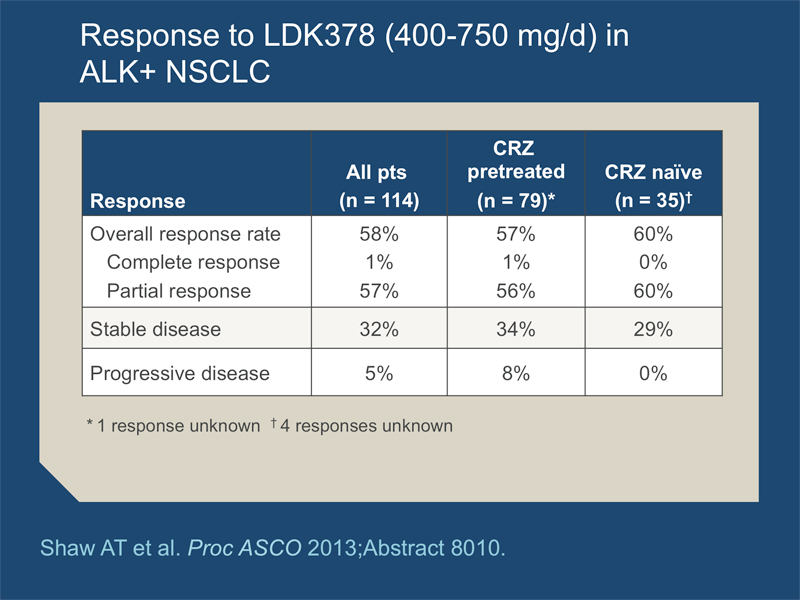 Response to LDK378 (400-750 mg/d) in ALK+ NSCLC

| Response | All pts (n = 114) | CRZ pretreated (n = 79)* | CRZ naïve (n = 35)† |
|---|---|---|---|
| Overall response rate | 58% | 57% | 60% |
| Complete response | 1% | 1% | 0% |
| Partial response | 57% | 56% | 60% |
| Stable disease | 32% | 34% | 29% |
| Progressive disease | 5% | 8% | 0% |

* 1 response unknown † 4 responses unknown

Shaw AT et al. Proc ASCO 2013;Abstract 8010.